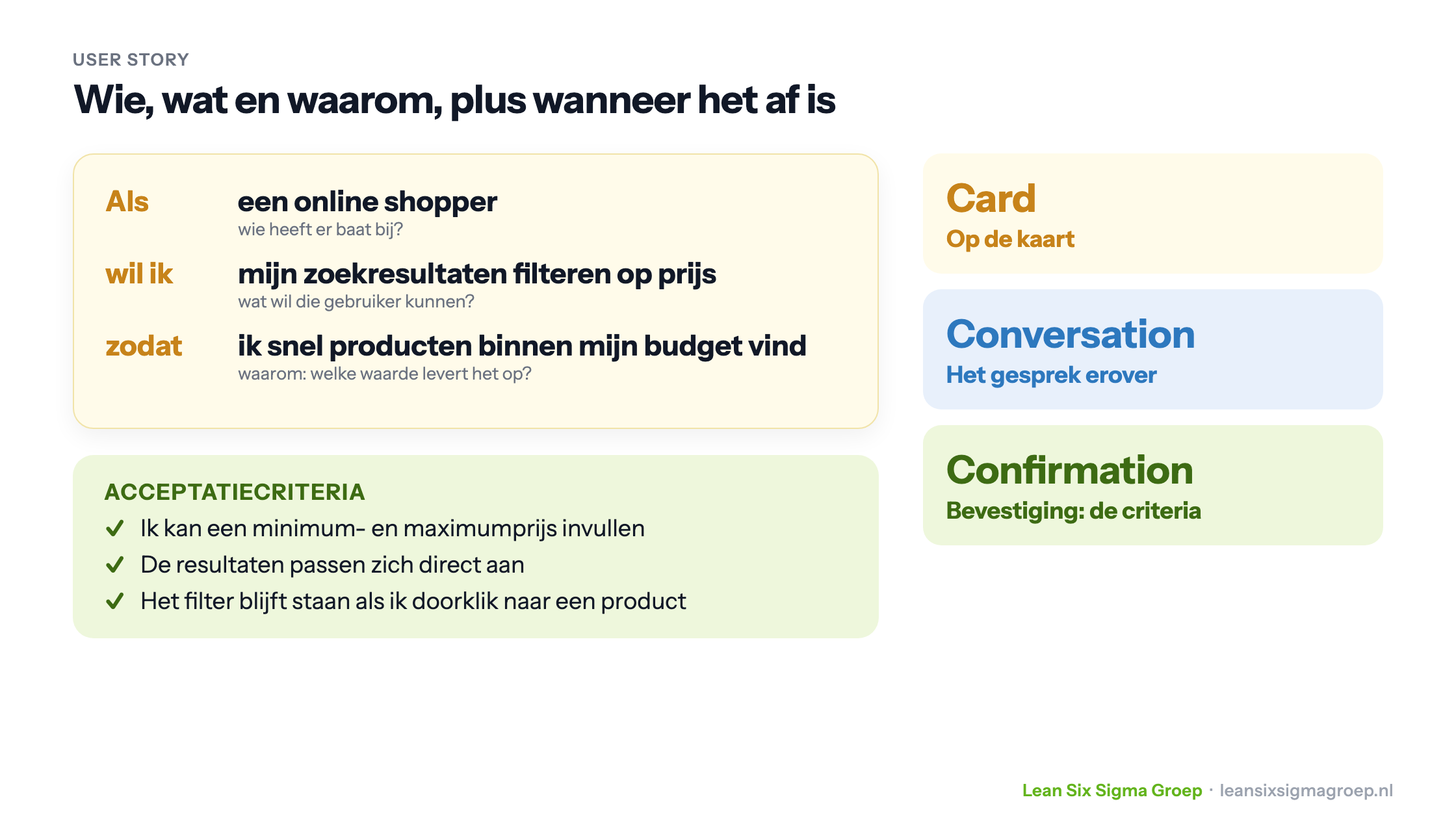 USER STORY

Wie, wat en waarom, plus wanneer het af is

Als een online shopper
wie heeft er baat bij?

wil ik mijn zoekresultaten filteren op prijs
wat wil die gebruiker kunnen?

zodat ik snel producten binnen mijn budget vind
waarom: welke waarde levert het op?

ACCEPTATIECRITERIA
✓ Ik kan een minimum- en maximumprijs invullen
✓ De resultaten passen zich direct aan
✓ Het filter blijft staan als ik doorklik naar een product

Card
Op de kaart

Conversation
Het gesprek erover

Confirmation
Bevestiging: de criteria

Lean Six Sigma Groep · leansixsigmagroep.nl